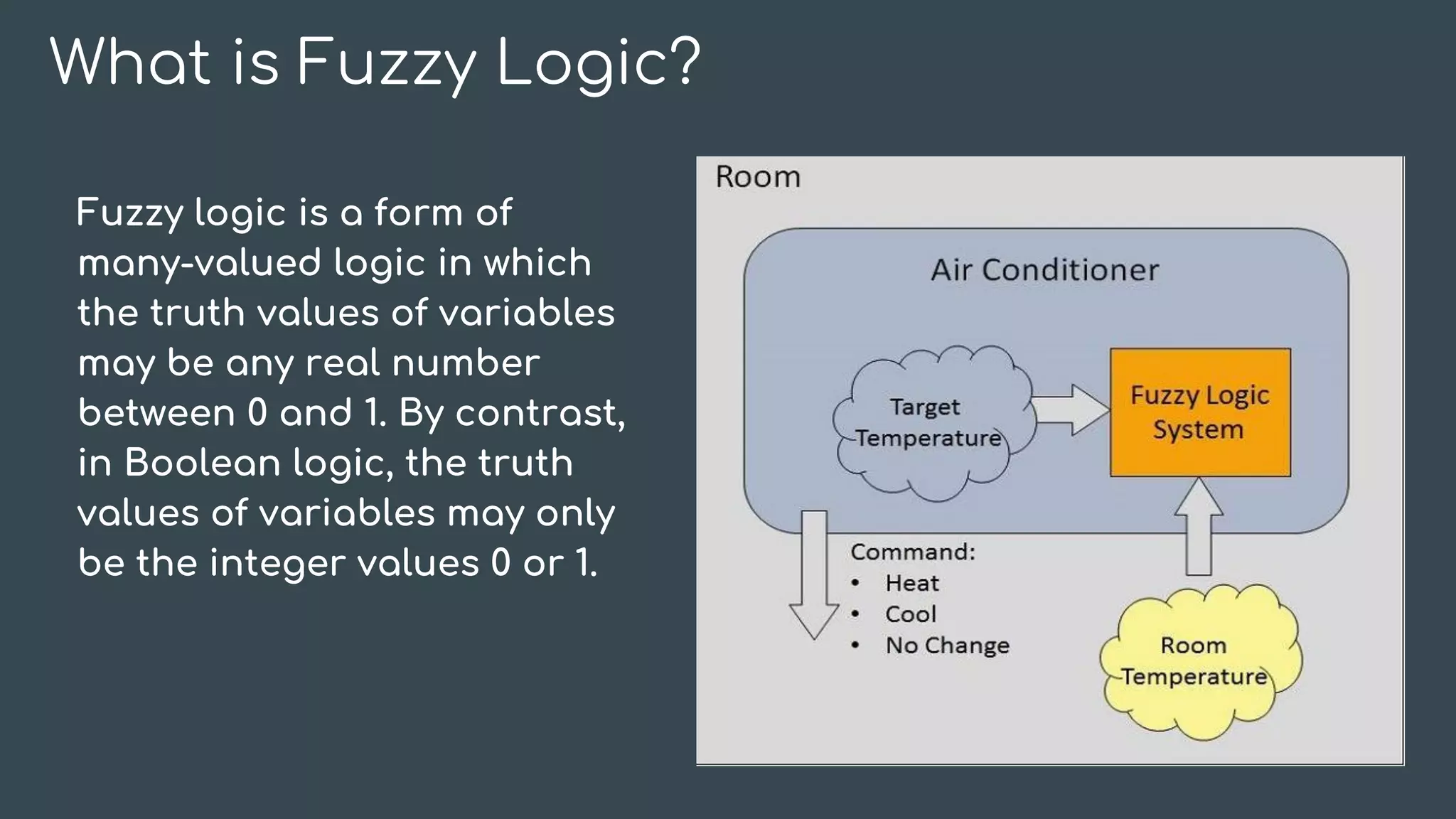 What is Fuzzy Logic?

Fuzzy logic is a form of many-valued logic in which the truth values of variables may be any real number between 0 and 1. By contrast, in Boolean logic, the truth values of variables may only be the integer values 0 or 1.

Room

Air Conditioner

Target Temperature

Fuzzy Logic System

Command:
• Heat
• Cool
• No Change

Room Temperature